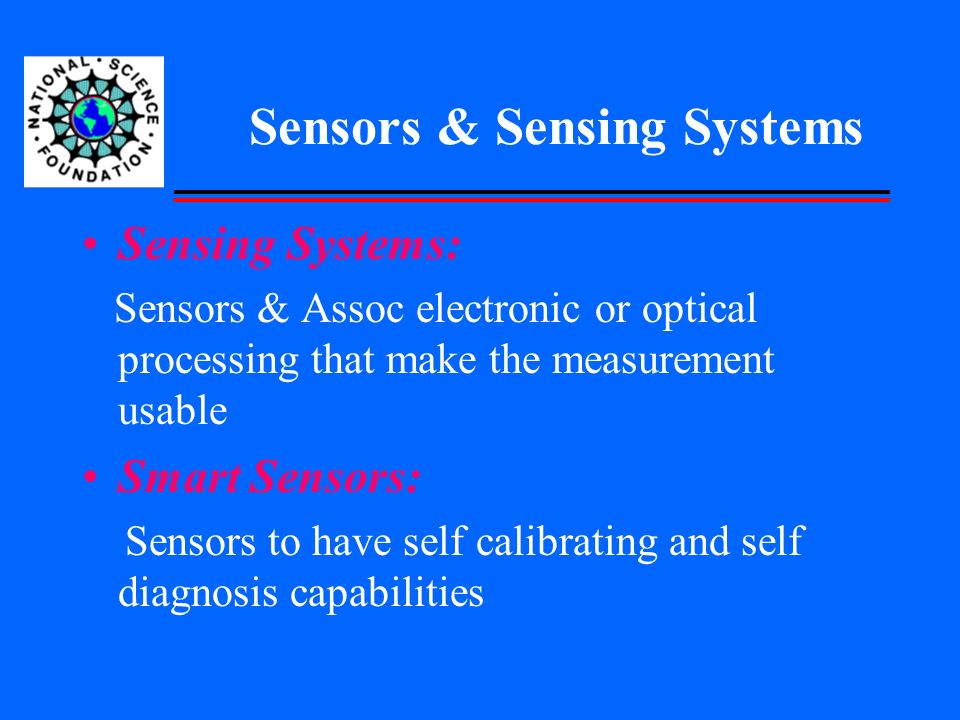 NATIONAL SCIENCE FOUNDATION

Sensors & Sensing Systems

• Sensing Systems:

Sensors & Assoc electronic or optical processing that make the measurement usable

• Smart Sensors:

Sensors to have self calibrating and self diagnosis capabilities